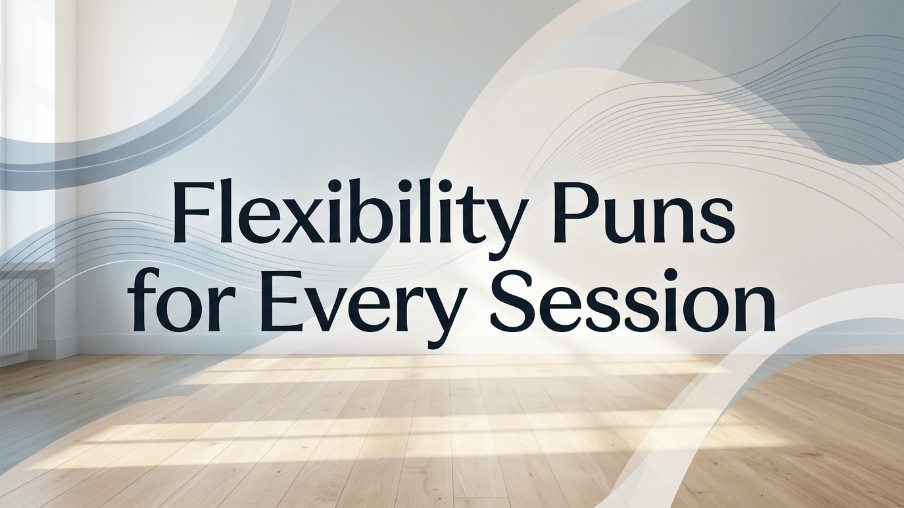 Flexibility Puns for Every Session